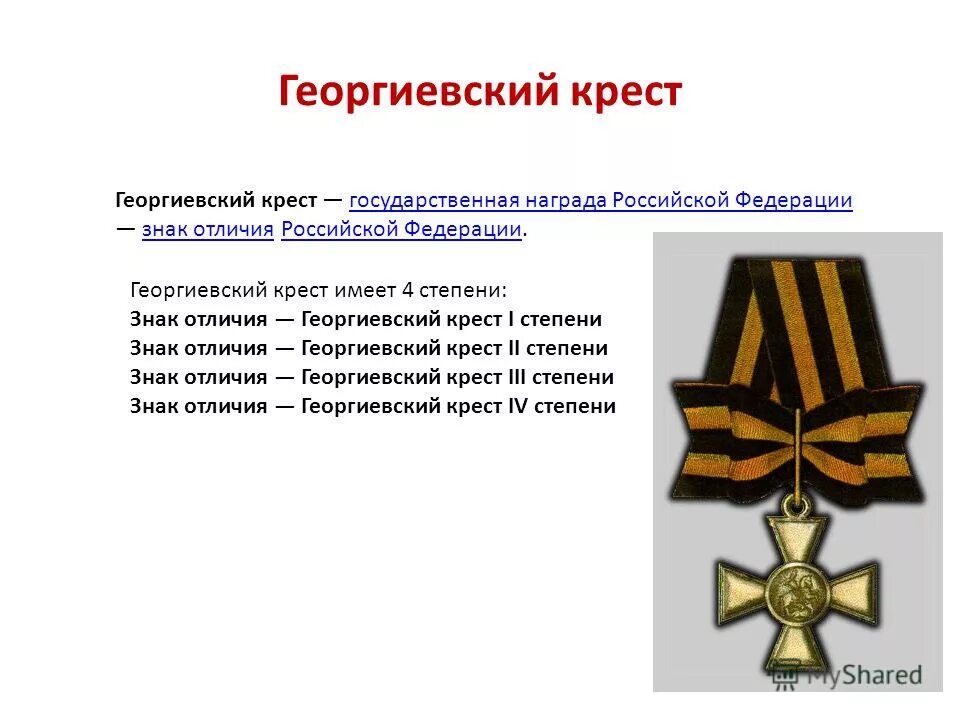 Георгиевский крест

Георгиевский крест — государственная награда Российской Федерации — знак отличия Российской Федерации.

Георгиевский крест имеет 4 степени:
Знак отличия — Георгиевский крест I степени
Знак отличия — Георгиевский крест II степени
Знак отличия — Георгиевский крест III степени
Знак отличия — Георгиевский крест IV степени

MyShared